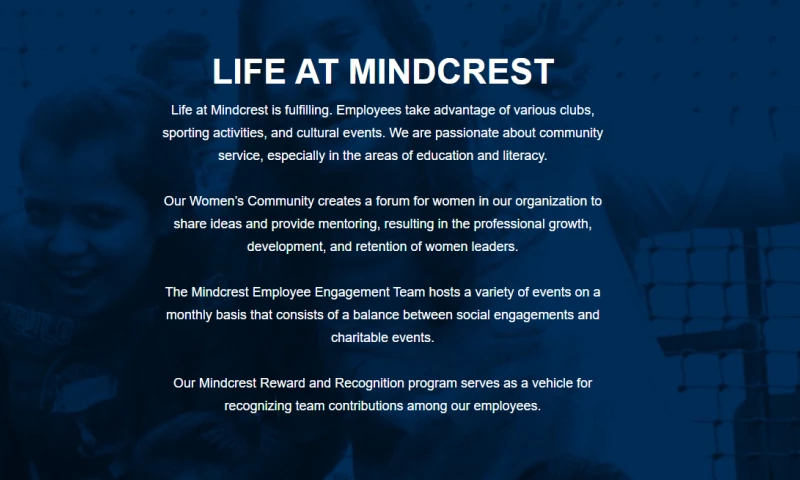 LIFE AT MINDCREST

Life at Mindcrest is fulfilling. Employees take advantage of various clubs, sporting activities, and cultural events. We are passionate about community service, especially in the areas of education and literacy.

Our Women's Community creates a forum for women in our organization to share ideas and provide mentoring, resulting in the professional growth, development, and retention of women leaders.

The Mindcrest Employee Engagement Team hosts a variety of events on a monthly basis that consists of a balance between social engagements and charitable events.

Our Mindcrest Reward and Recognition program serves as a vehicle for recognizing team contributions among our employees.